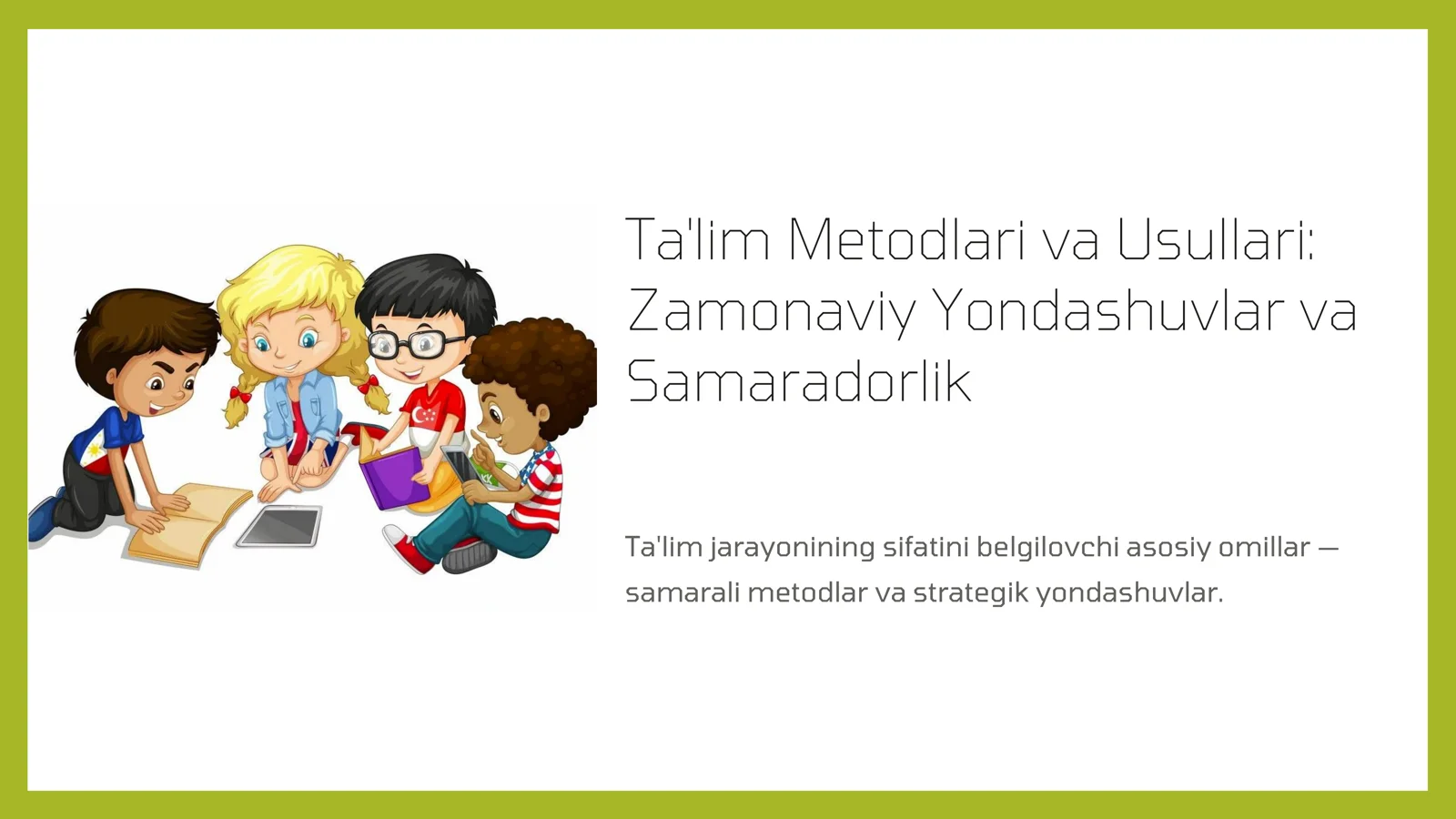 Ta'lim Metodlari va Usullari: Zamonaviy Yondashuvlar va Samaradorlik

Ta'lim jarayonining sifatini belgilovchi asosiy omillar — samarali metodlar va strategik yondashuvlar.